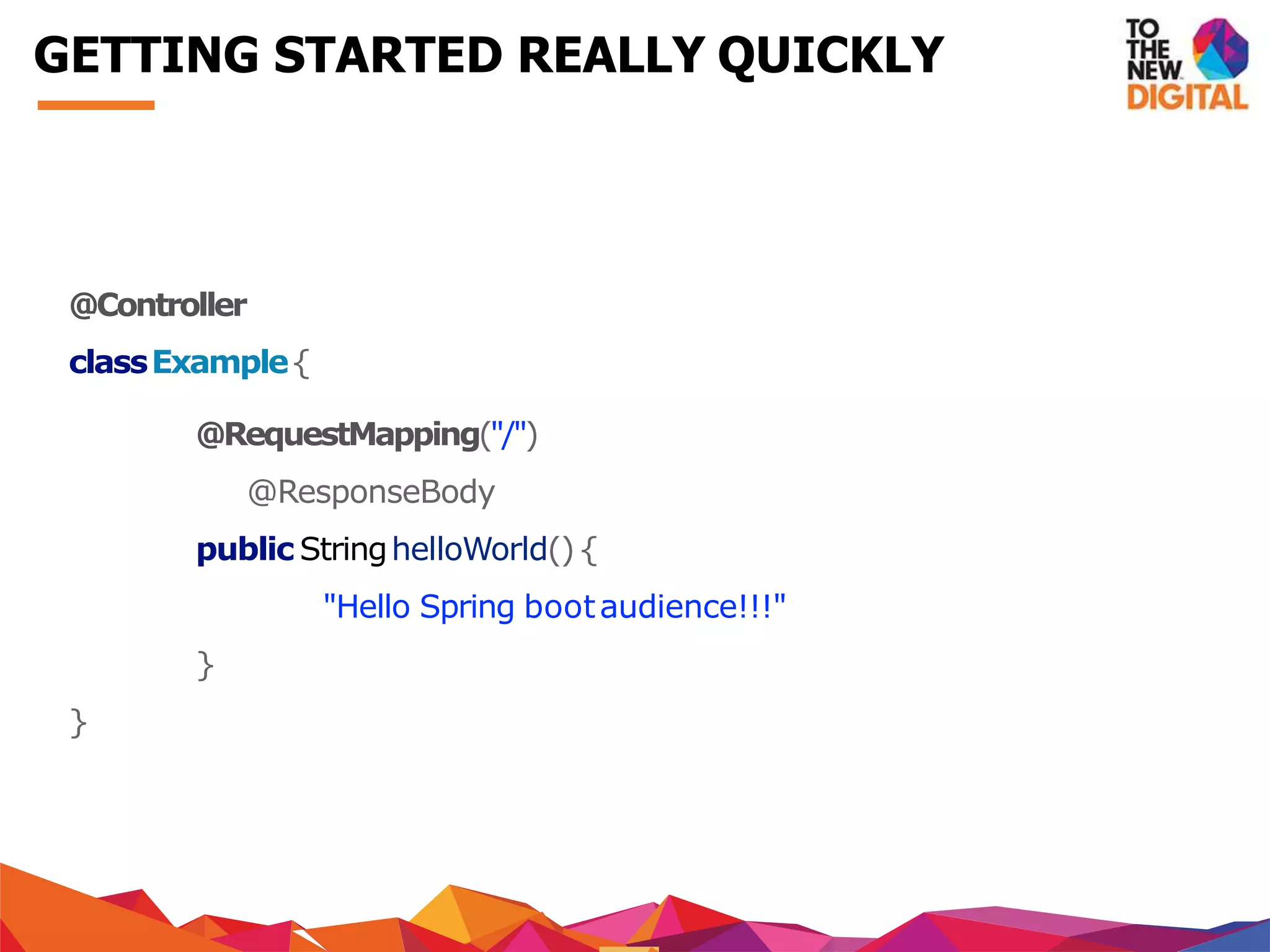 GETTING STARTED REALLY QUICKLY

TO THE NEW DIGITAL

@Controller
class Example {
@RequestMapping("/")
@ResponseBody
public String helloWorld() {
"Hello Spring boot audience!!!"
}
}